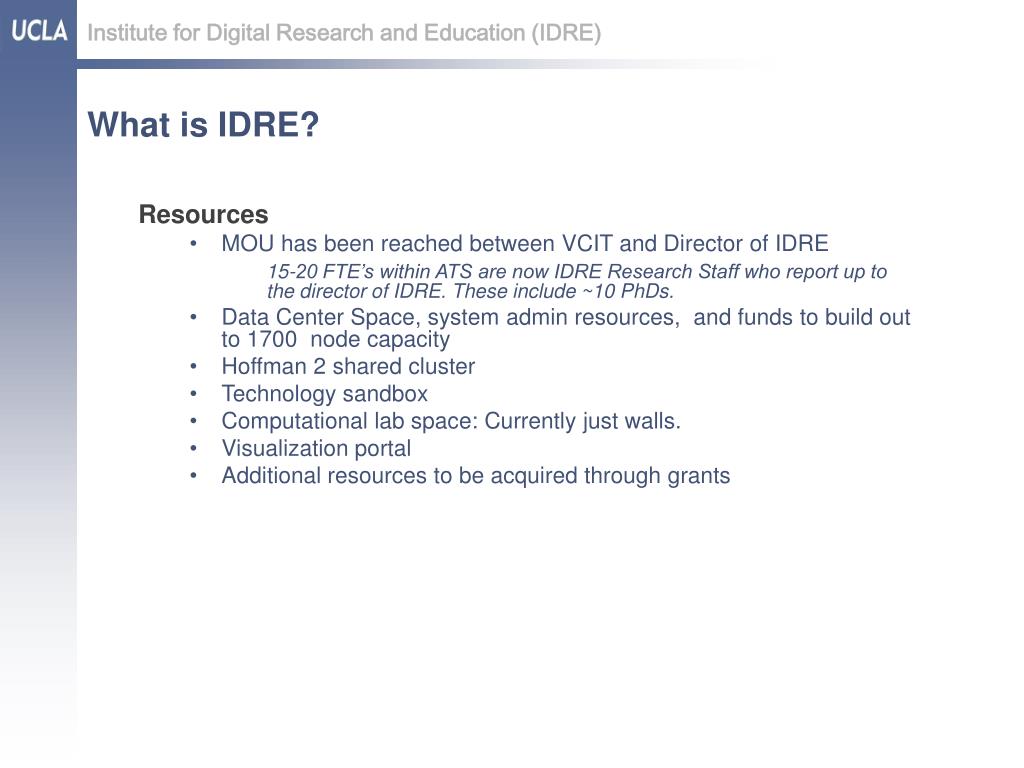 UCLA Institute for Digital Research and Education (IDRE)

What is IDRE?

Resources

• MOU has been reached between VCIT and Director of IDRE

15-20 FTE's within ATS are now IDRE Research Staff who report up to the director of IDRE. These include ~10 PhDs.

• Data Center Space, system admin resources, and funds to build out to 1700 node capacity
• Hoffman 2 shared cluster
• Technology sandbox
• Computational lab space: Currently just walls.
• Visualization portal
• Additional resources to be acquired through grants